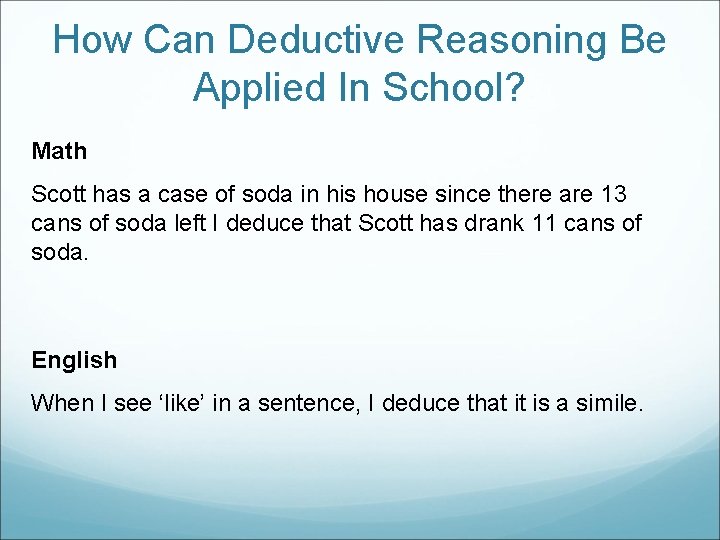 How Can Deductive Reasoning Be Applied In School?

Math

Scott has a case of soda in his house since there are 13 cans of soda left I deduce that Scott has drank 11 cans of soda.

English

When I see ‘like’ in a sentence, I deduce that it is a simile.